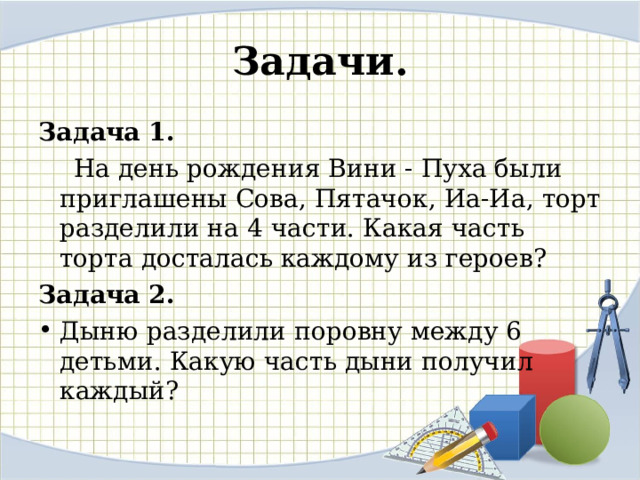 Задачи.

Задача 1.

На день рождения Вини - Пуха были приглашены Сова, Пятачок, Иа-Иа, торт разделили на 4 части. Какая часть торта досталась каждому из героев?

Задача 2.

• Дыню разделили поровну между 6 детьми. Какую часть дыни получил каждый?